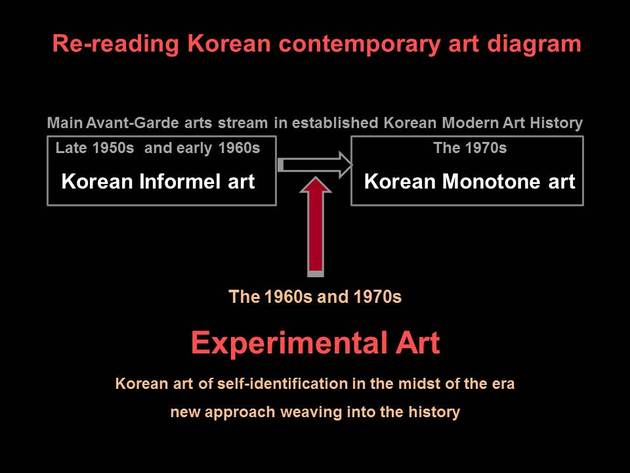 Re-reading Korean contemporary art diagram

Main Avant-Garde arts stream in established Korean Modern Art History

Late 1950s and early 1960s

Korean Informel art

The 1970s

Korean Monotone art

The 1960s and 1970s

Experimental Art

Korean art of self-identification in the midst of the era

new approach weaving into the history